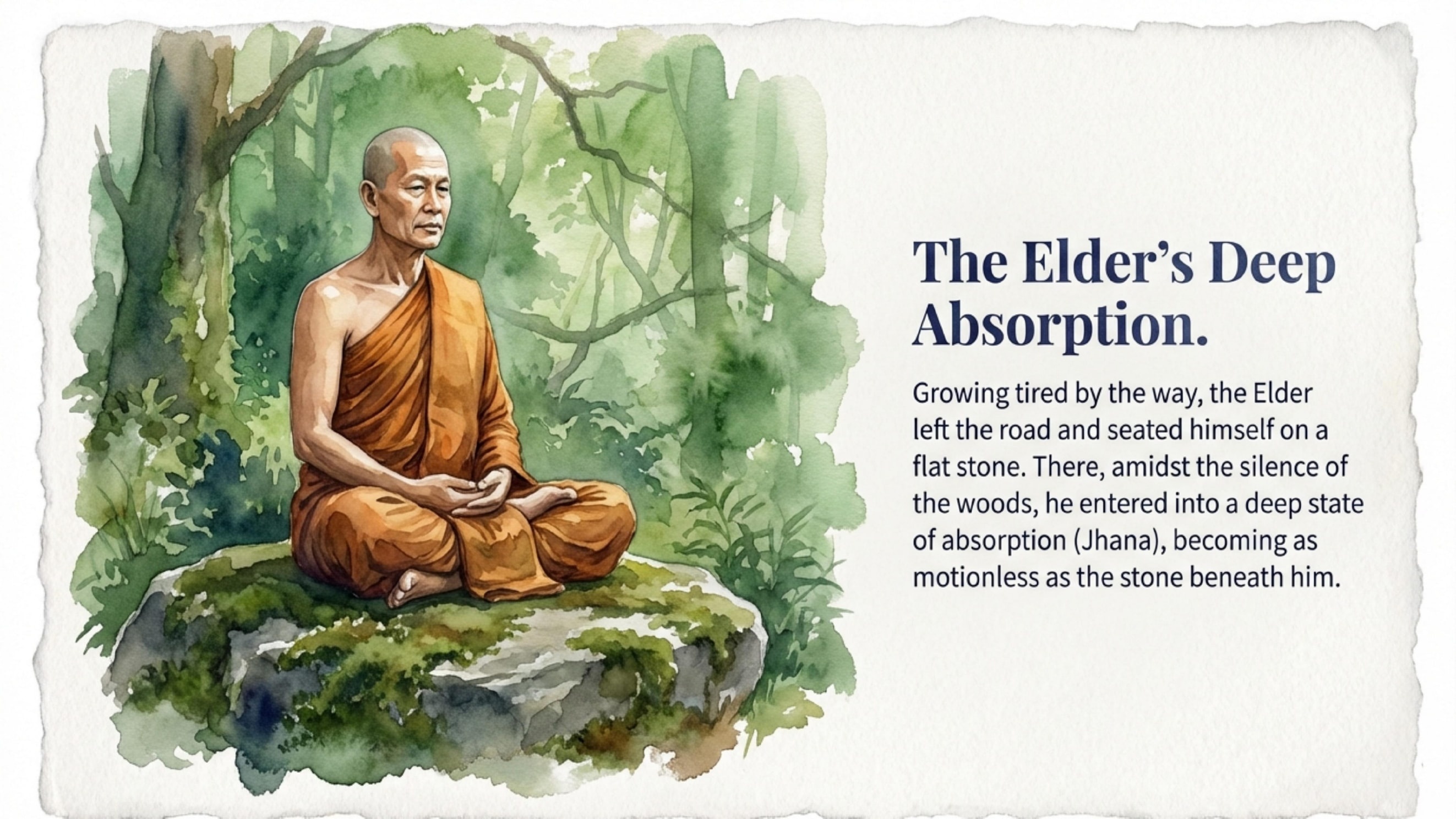 The Elder's Deep Absorption.

Growing tired by the way, the Elder left the road and seated himself on a flat stone. There, amidst the silence of the woods, he entered into a deep state of absorption (Jhana), becoming as motionless as the stone beneath him.